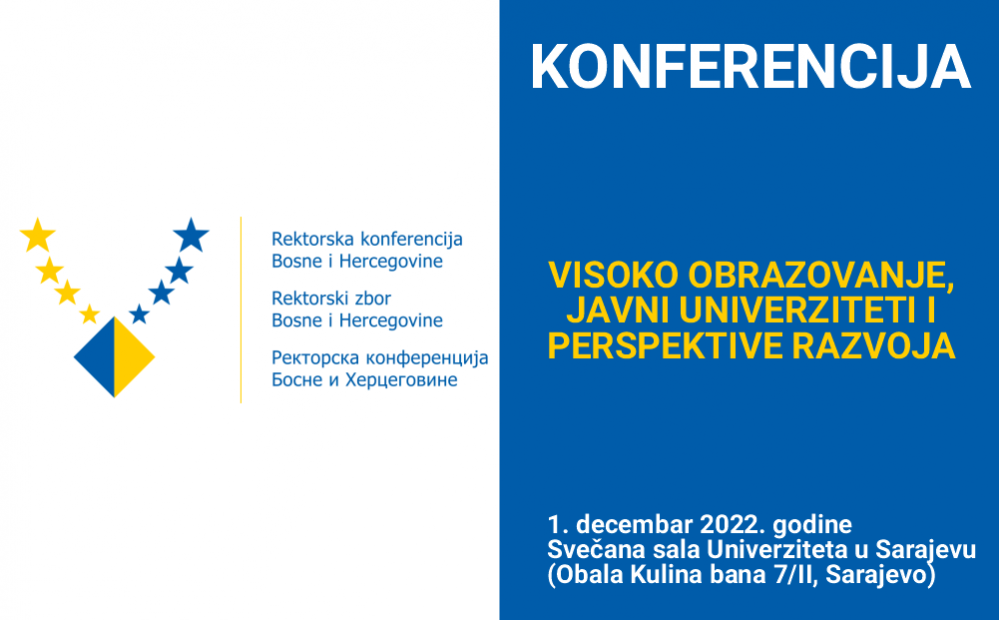 Rektorska konferencija
Bosne i Hercegovine

Rektorski zbor
Bosne i Hercegovine

Ректорска конференција
Босне и Херцеговине

KONFERENCIJA

VISOKO OBRAZOVANJE, JAVNI UNIVERZITETI I PERSPEKTIVE RAZVOJA

1. decembar 2022. godine
Svečana sala Univerziteta u Sarajevu
(Obala Kulina bana 7/II, Sarajevo)